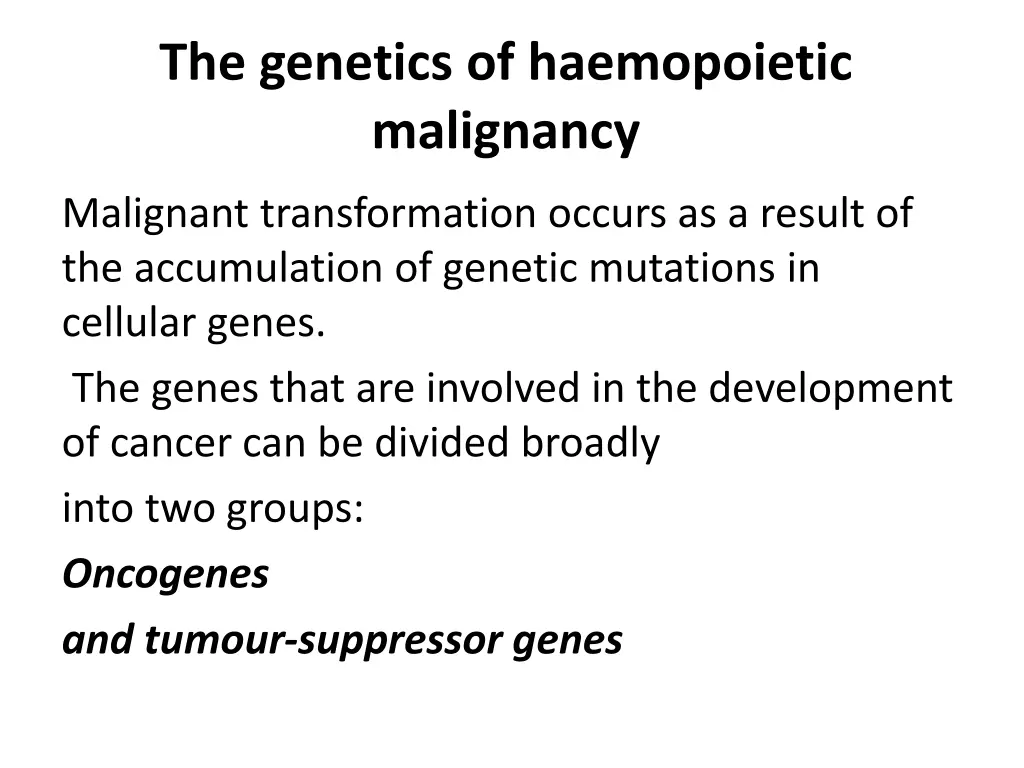 The genetics of haemopoietic malignancy

Malignant transformation occurs as a result of the accumulation of genetic mutations in cellular genes.

The genes that are involved in the development of cancer can be divided broadly

into two groups:

Oncogenes

and tumour-suppressor genes